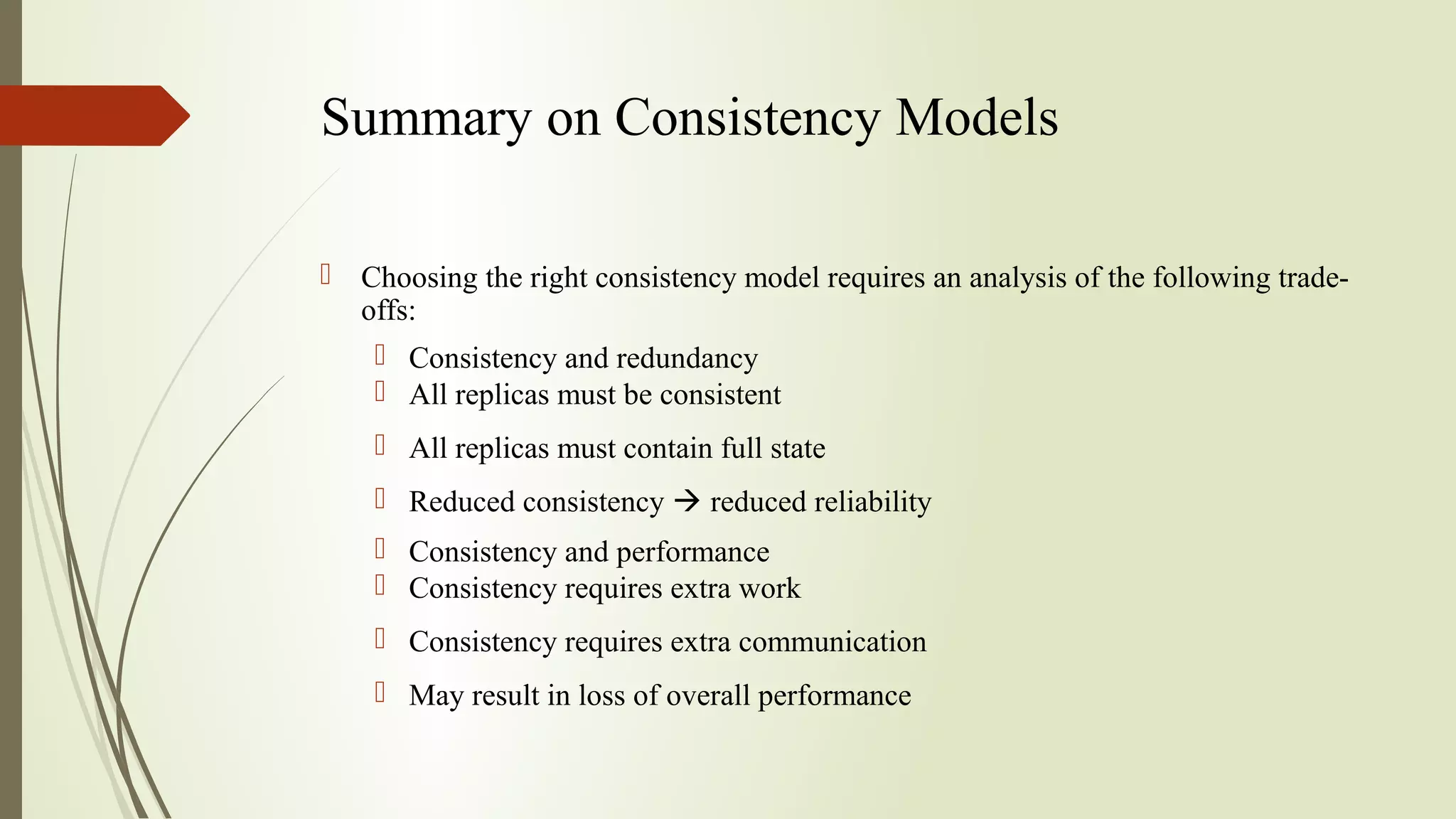 Summary on Consistency Models

Choosing the right consistency model requires an analysis of the following trade-offs:

Consistency and redundancy

All replicas must be consistent

All replicas must contain full state

Reduced consistency → reduced reliability

Consistency and performance

Consistency requires extra work

Consistency requires extra communication

May result in loss of overall performance